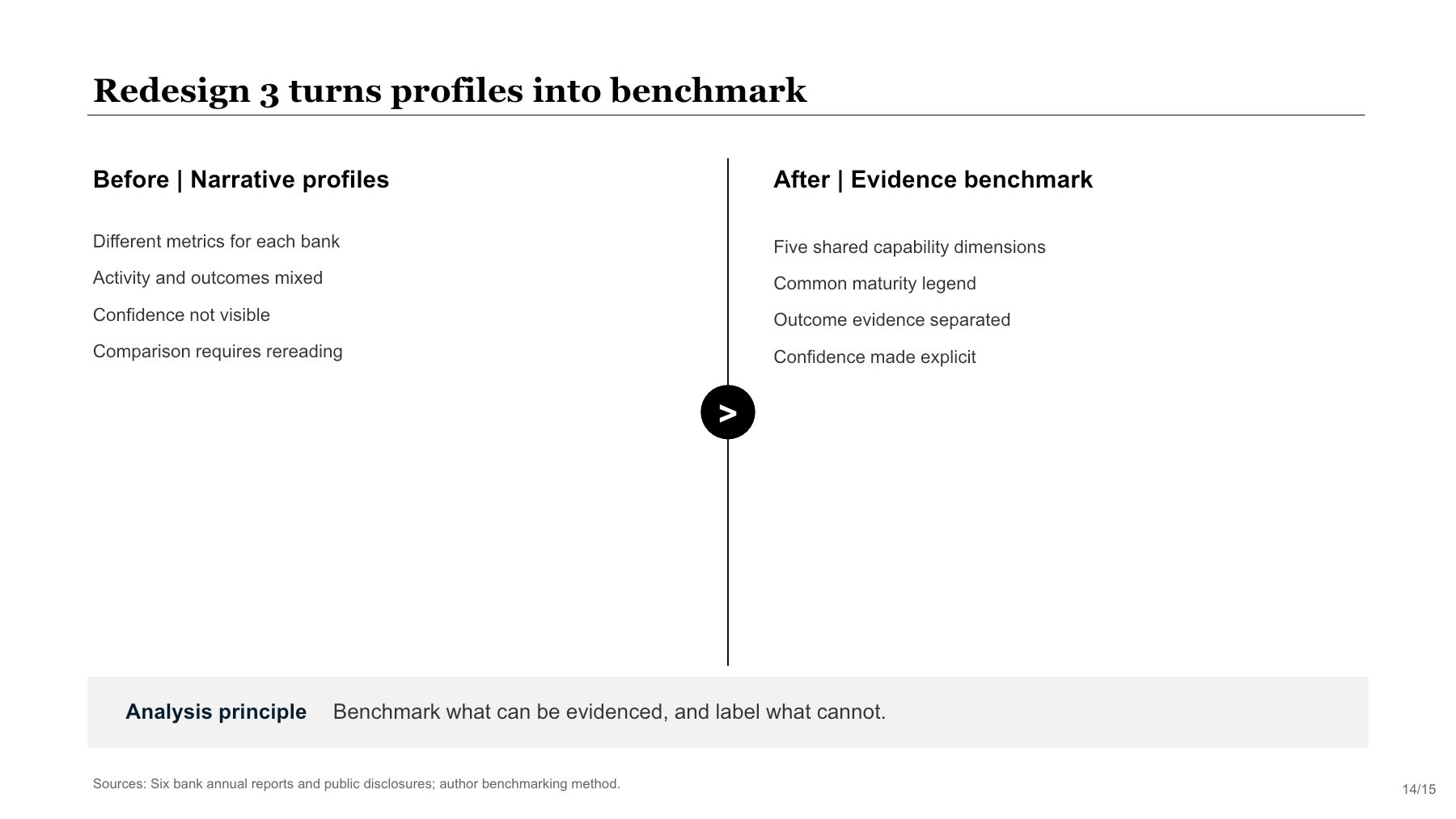 Redesign 3 turns profiles into benchmark

Before | Narrative profiles

Different metrics for each bank

Activity and outcomes mixed

Confidence not visible

Comparison requires rereading

>

After | Evidence benchmark

Five shared capability dimensions

Common maturity legend

Outcome evidence separated

Confidence made explicit

Analysis principle Benchmark what can be evidenced, and label what cannot.

Sources: Six bank annual reports and public disclosures; author benchmarking method.

14/15